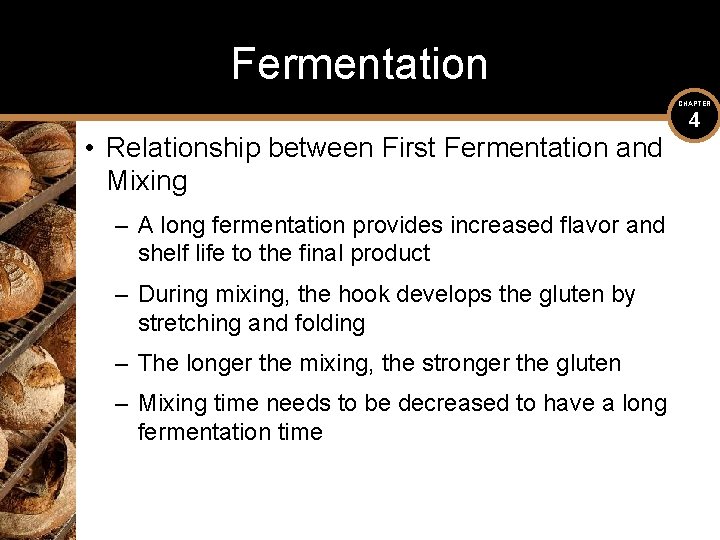 Fermentation

CHAPTER
4

• Relationship between First Fermentation and Mixing

– A long fermentation provides increased flavor and shelf life to the final product

– During mixing, the hook develops the gluten by stretching and folding

– The longer the mixing, the stronger the gluten

– Mixing time needs to be decreased to have a long fermentation time